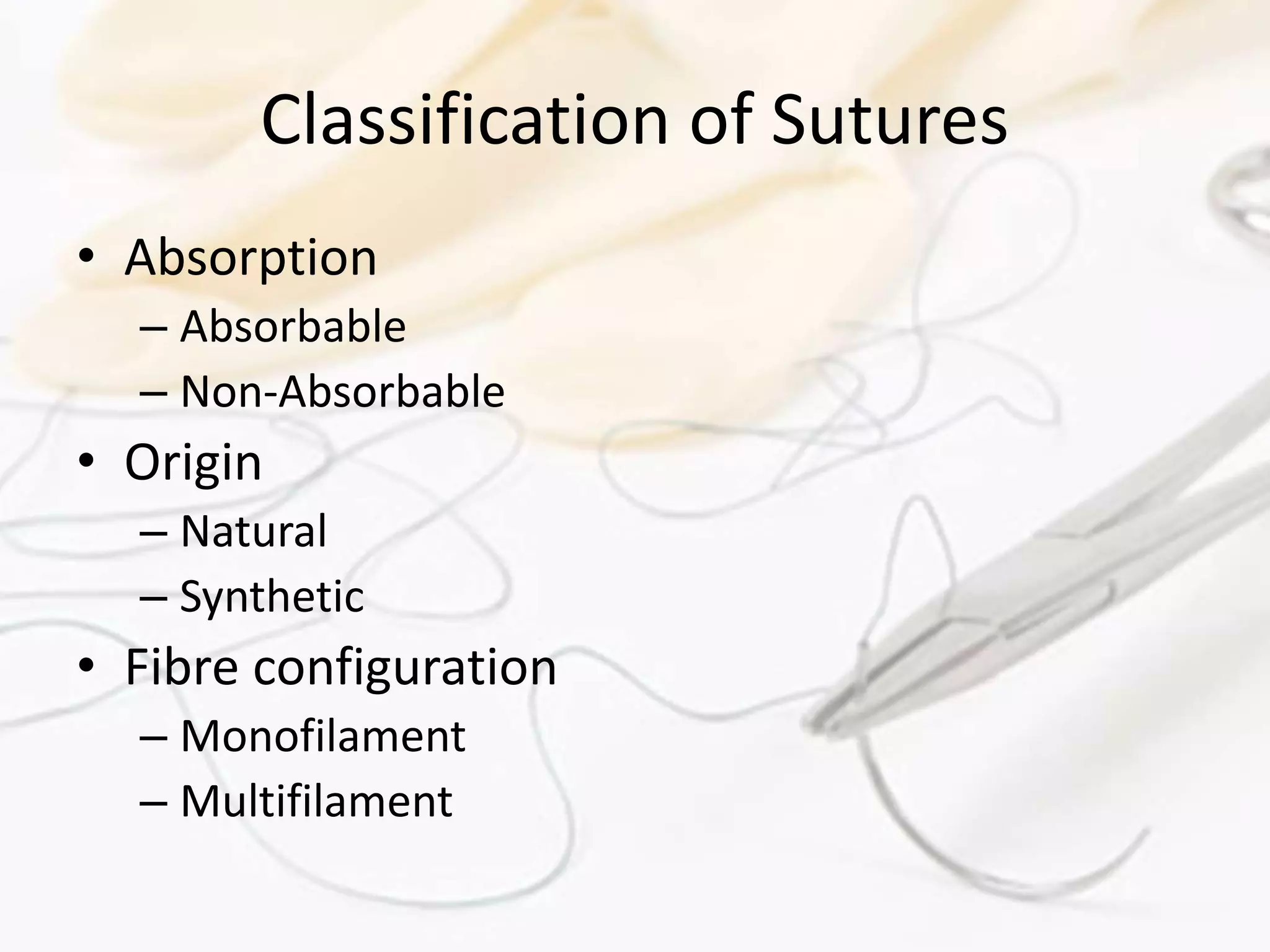 Classification of Sutures

• Absorption
  – Absorbable
  – Non-Absorbable
• Origin
  – Natural
  – Synthetic
• Fibre configuration
  – Monofilament
  – Multifilament